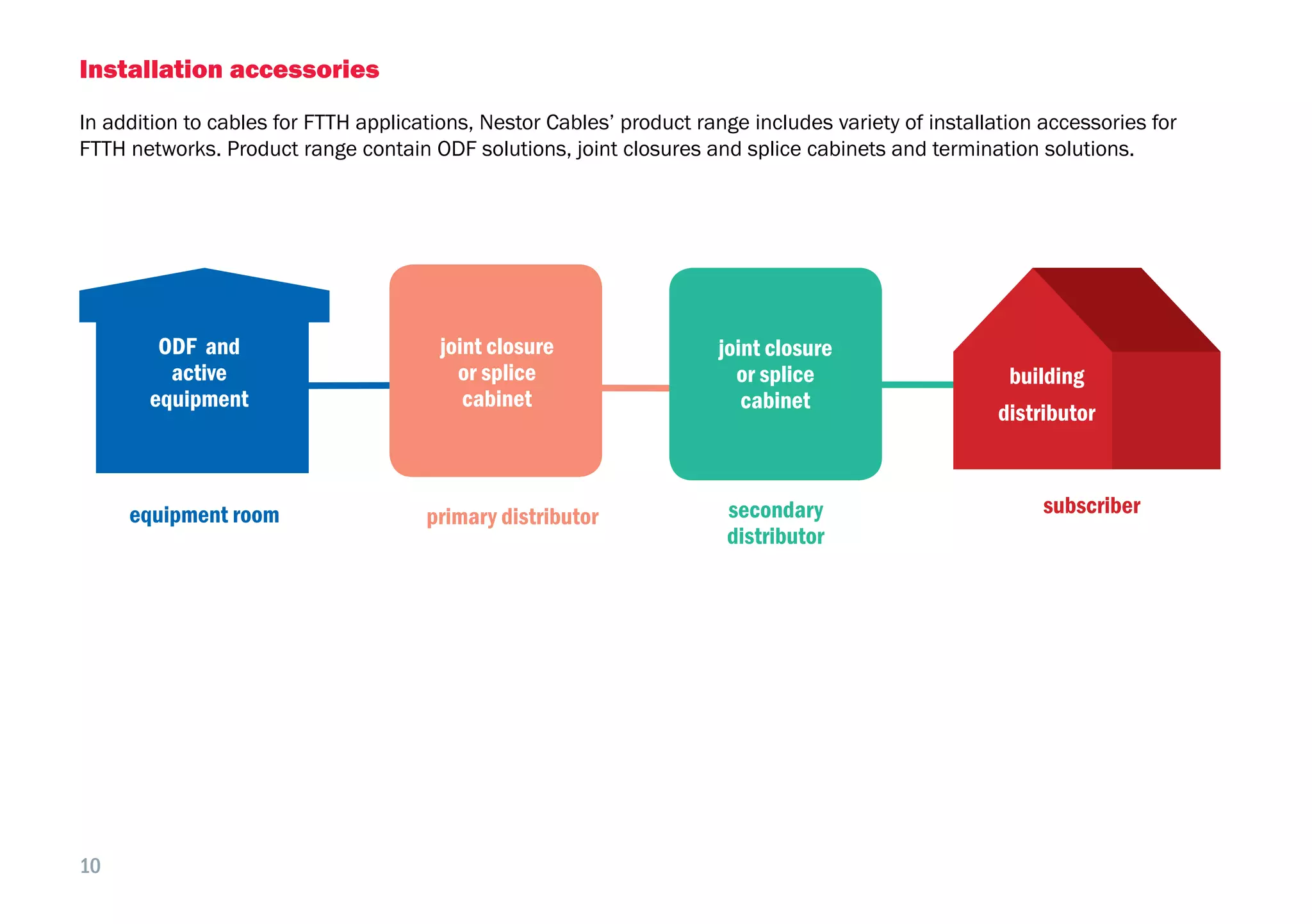 Installation accessories

In addition to cables for FTTH applications, Nestor Cables’ product range includes variety of installation accessories for FTTH networks. Product range contain ODF solutions, joint closures and splice cabinets and termination solutions.

ODF and active equipment

joint closure or splice cabinet

joint closure or splice cabinet

building distributor

equipment room

primary distributor

secondary distributor

subscriber

10